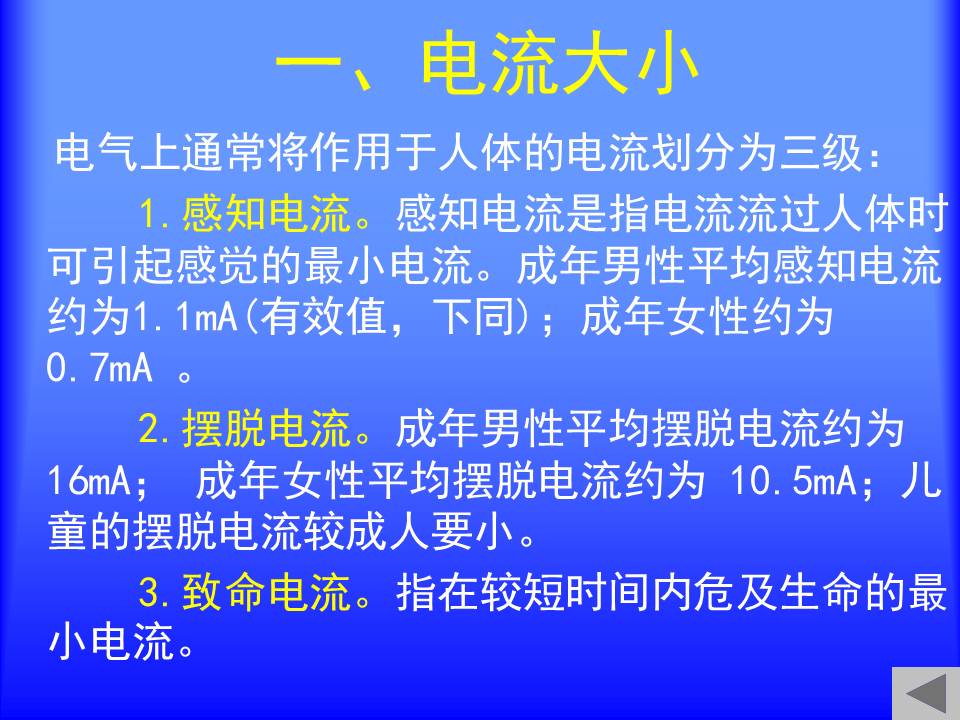 一、电流大小

电气上通常将作用于人体的电流划分为三级：

1.感知电流。感知电流是指电流流过人体时可引起感觉的最小电流。成年男性平均感知电流约为1.1mA(有效值，下同)；成年女性约为0.7mA 。

2.摆脱电流。成年男性平均摆脱电流约为16mA； 成年女性平均摆脱电流约为 10.5mA；儿童的摆脱电流较成人要小。

3.致命电流。指在较短时间内危及生命的最小电流。